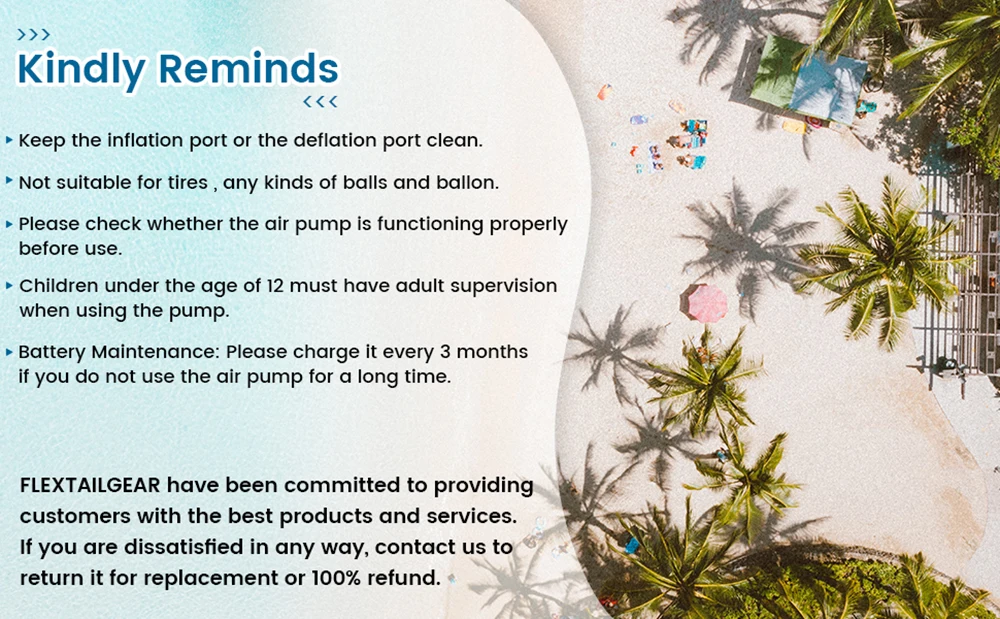 >>>
Kindly Reminds
<<<

▸ Keep the inflation port or the deflation port clean.

▸ Not suitable for tires , any kinds of balls and ballon.

▸ Please check whether the air pump is functioning properly before use.

▸ Children under the age of 12 must have adult supervision when using the pump.

▸ Battery Maintenance: Please charge it every 3 months if you do not use the air pump for a long time.

FLEXTAILGEAR have been committed to providing customers with the best products and services. If you are dissatisfied in any way, contact us to return it for replacement or 100% refund.